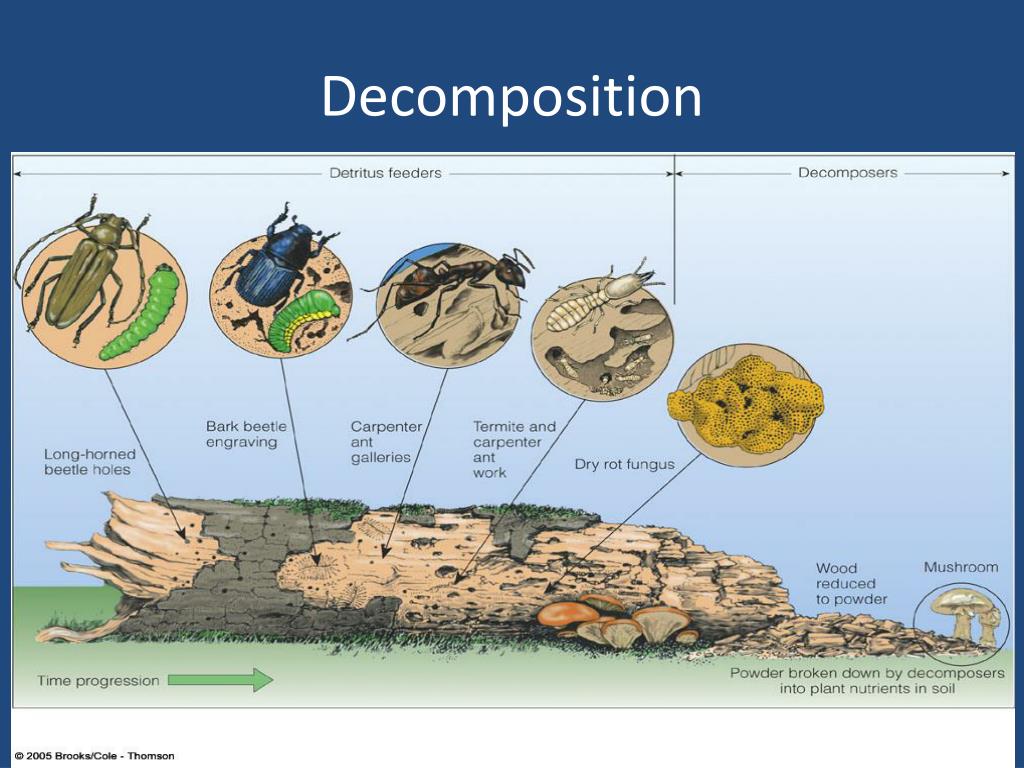 Decomposition

Detritus feeders

Decomposers

Long-horned beetle holes

Bark beetle engraving

Carpenter ant galleries

Termite and carpenter ant work

Dry rot fungus

Wood reduced to powder

Mushroom

Time progression

Powder broken down by decomposers into plant nutrients in soil

© 2005 Brooks/Cole - Thomson